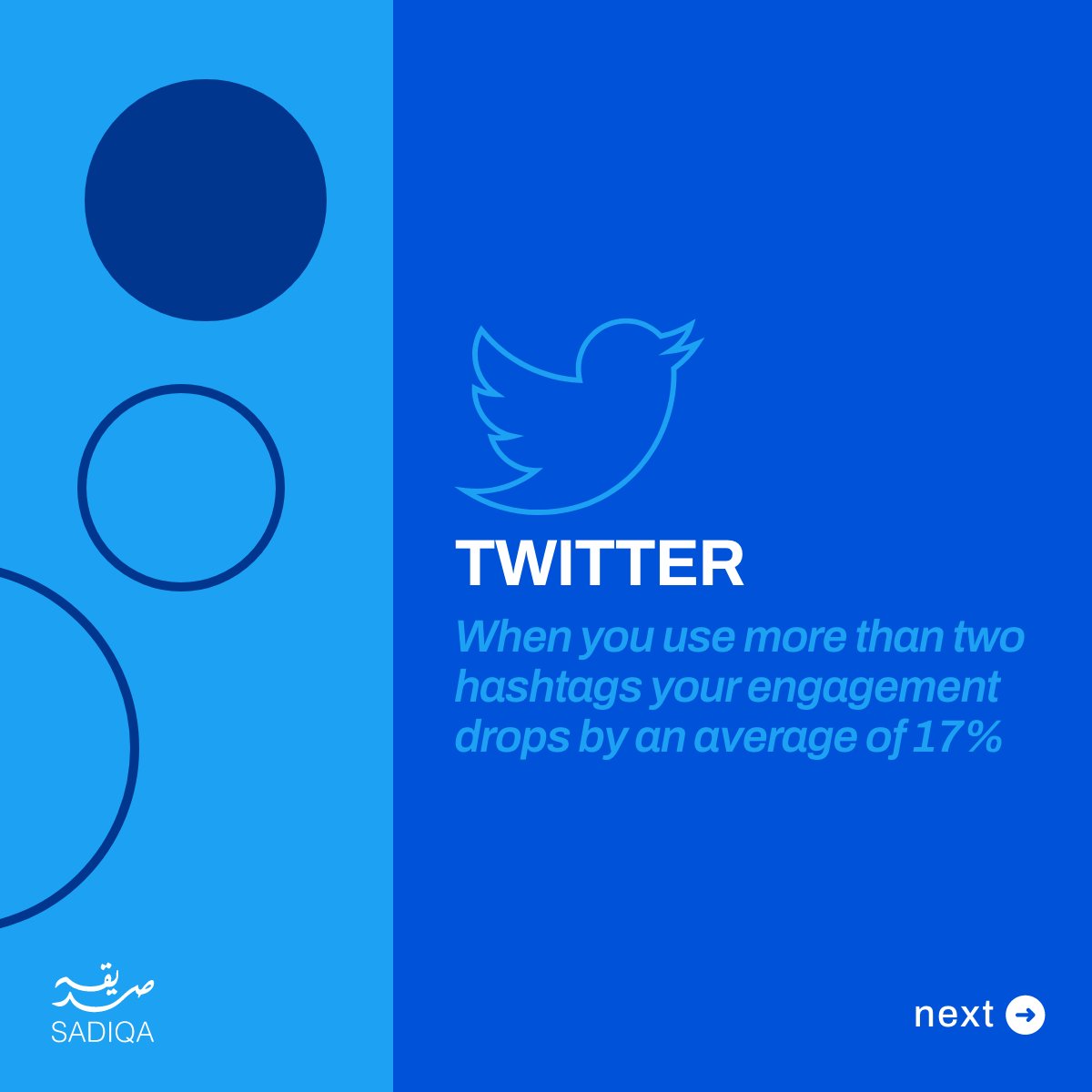 TWITTER

When you use more than two hashtags your engagement drops by an average of 17%

صديقة
SADIQA

next